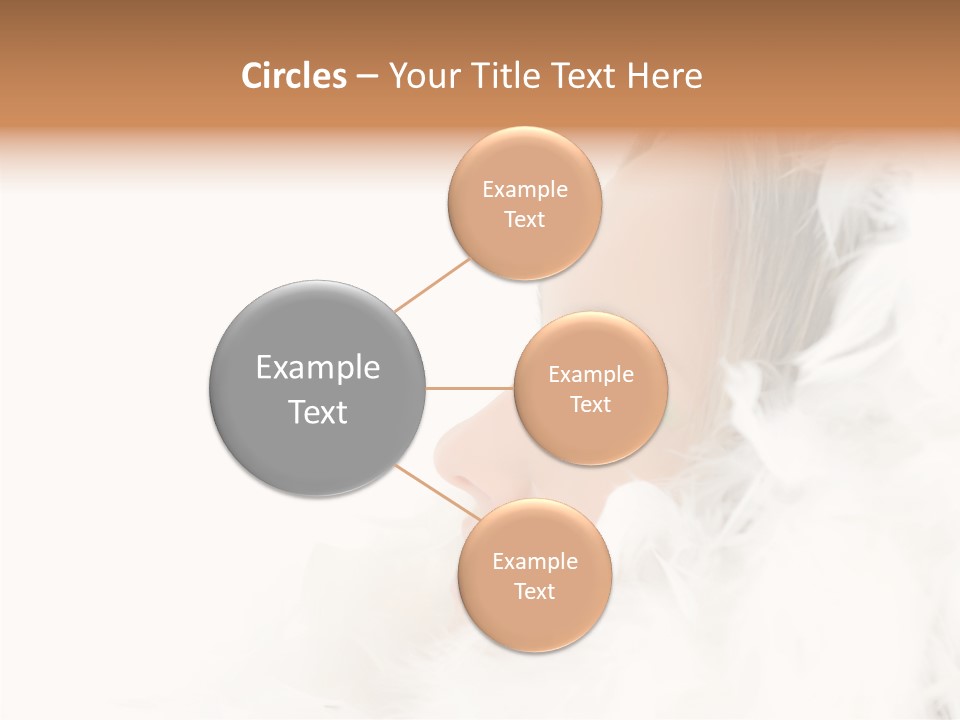 Circles – Your Title Text Here

Example Text

Example Text

Example Text

Example Text